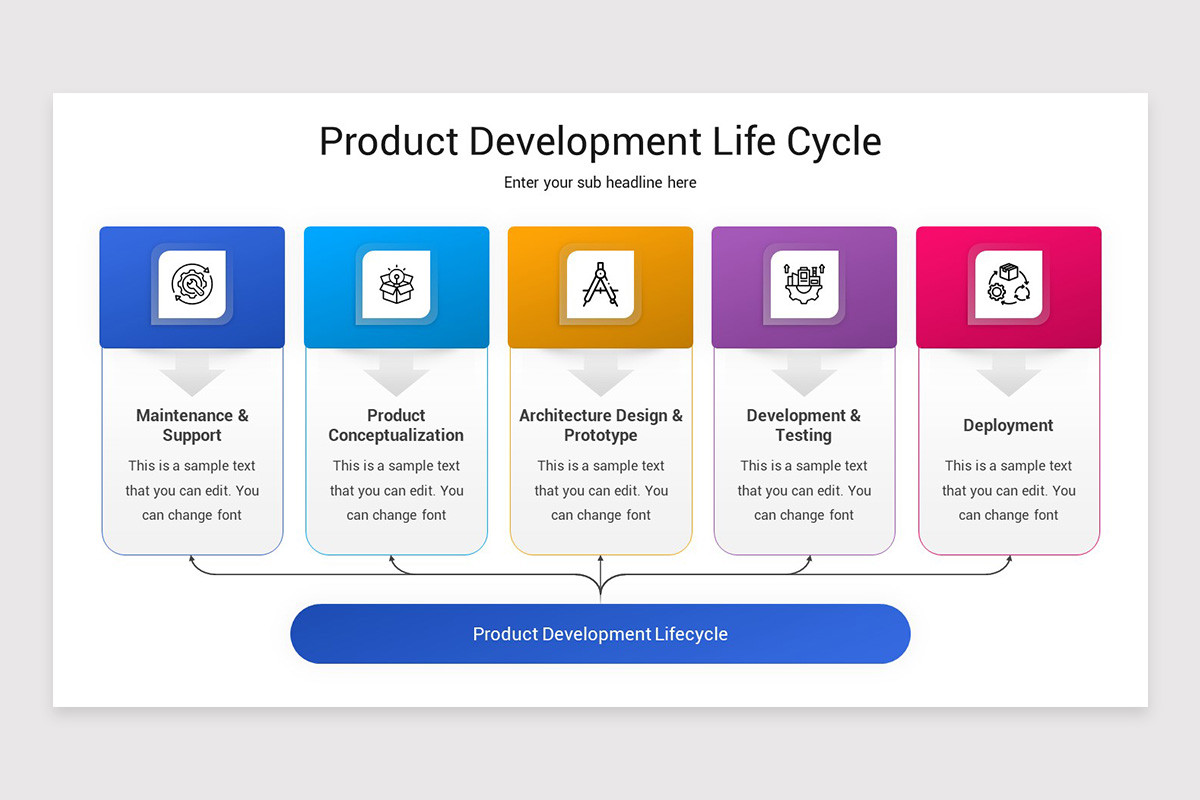 Product Development Life Cycle

Enter your sub headline here

Maintenance & Support

This is a sample text that you can edit. You can change font

Product Conceptualization

This is a sample text that you can edit. You can change font

Architecture Design & Prototype

This is a sample text that you can edit. You can change font

Development & Testing

This is a sample text that you can edit. You can change font

Deployment

This is a sample text that you can edit. You can change font

Product Development Lifecycle